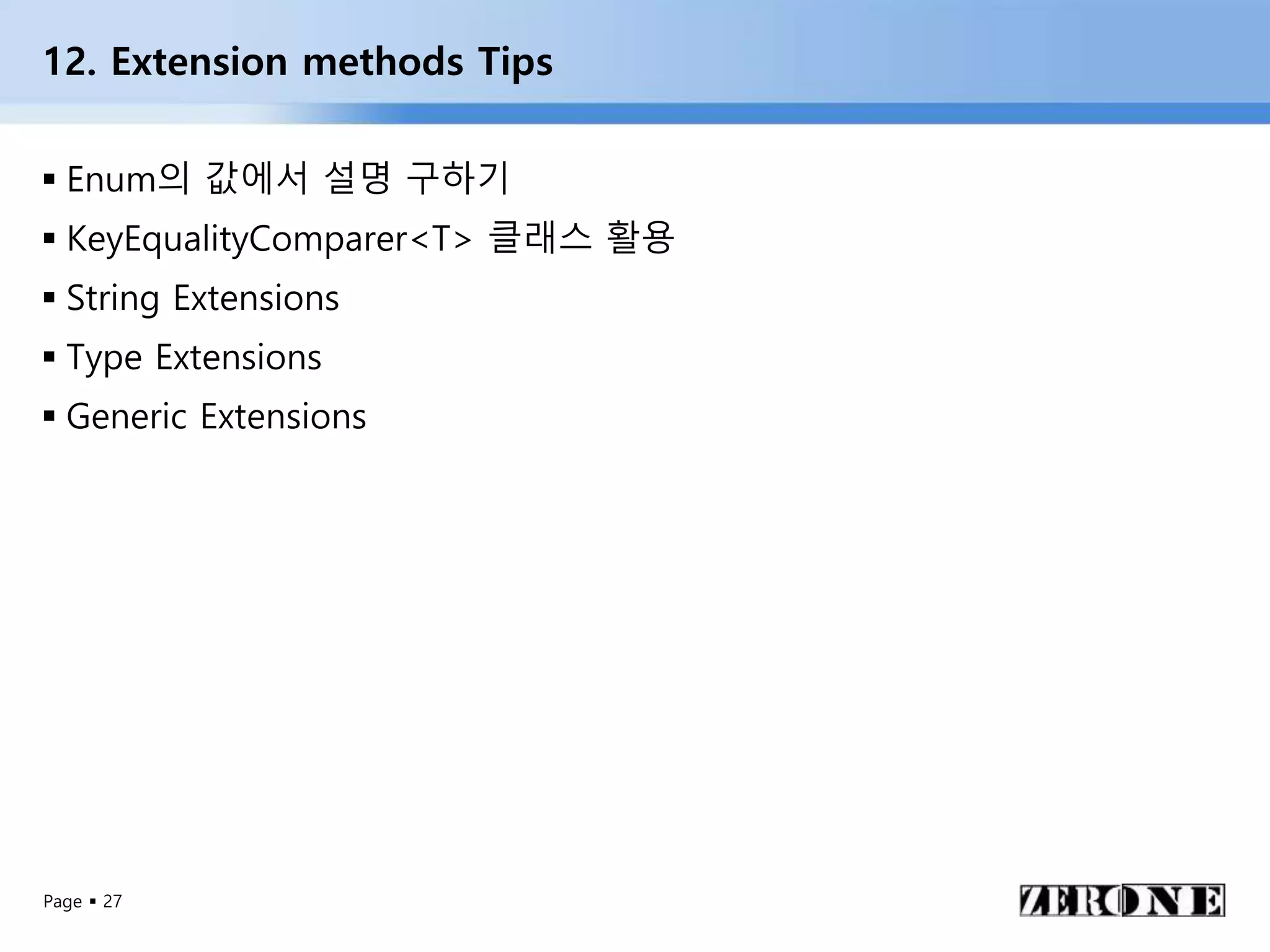 12. Extension methods Tips

▪ Enum의 값에서 설명 구하기

▪ KeyEqualityComparer<T> 클래스 활용

▪ String Extensions

▪ Type Extensions

▪ Generic Extensions

Page ▪ 27

ZERONE